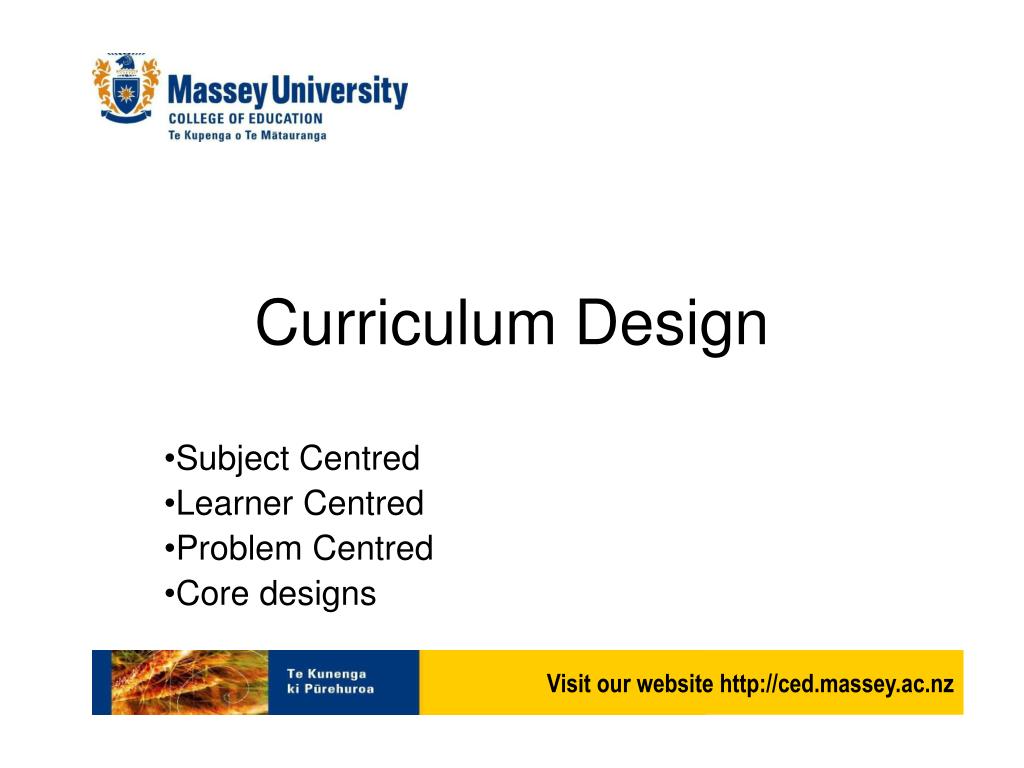 Massey University
COLLEGE OF EDUCATION
Te Kupenga o Te Mātauranga

Curriculum Design

•Subject Centred
•Learner Centred
•Problem Centred
•Core designs

Te Kunenga ki Pūrehuroa

Visit our website http://ced.massey.ac.nz